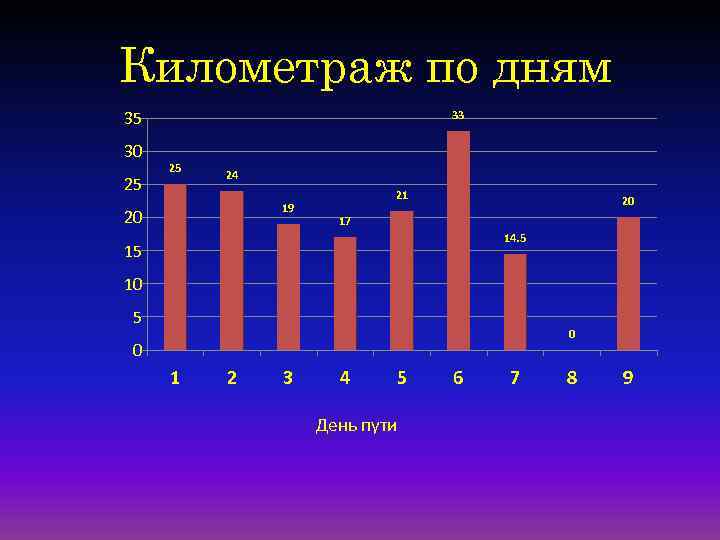 Километраж по дням

35
30
25
20
15
10
5
0

25
24
19
17
21
33
14.5
0
20

1 2 3 4 5 6 7 8 9

День пути